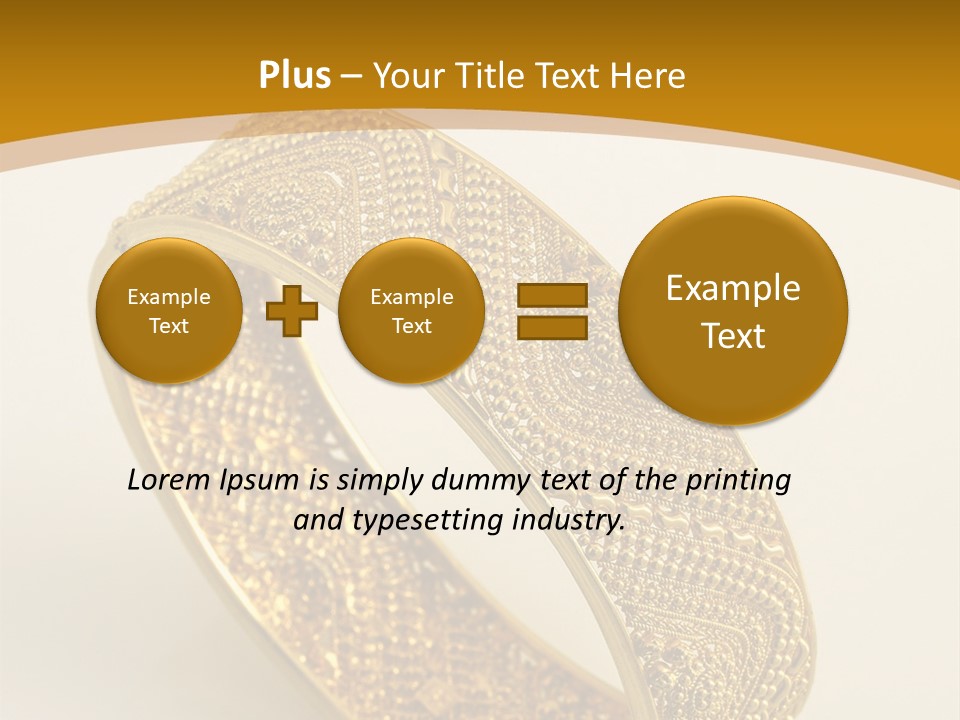 Plus – Your Title Text Here

Example Text

Example Text

Example Text

Lorem Ipsum is simply dummy text of the printing and typesetting industry.